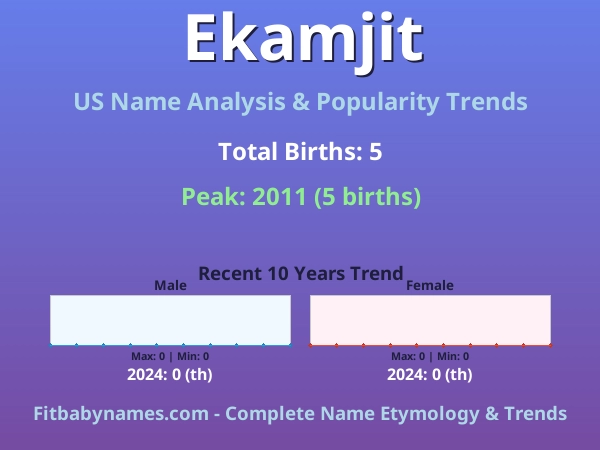 Ekamjit

US Name Analysis & Popularity Trends

Total Births: 5

Peak: 2011 (5 births)

Recent 10 Years Trend

Male

Max: 0 | Min: 0

2024: 0 (th)

Female

Max: 0 | Min: 0

2024: 0 (th)

Fitbabynames.com - Complete Name Etymology & Trends